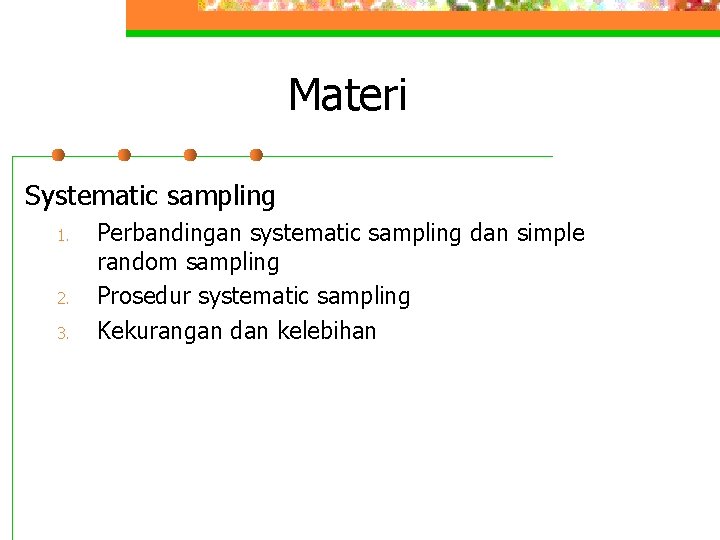 Materi

Systematic sampling

1. Perbandingan systematic sampling dan simple random sampling
2. Prosedur systematic sampling
3. Kekurangan dan kelebihan